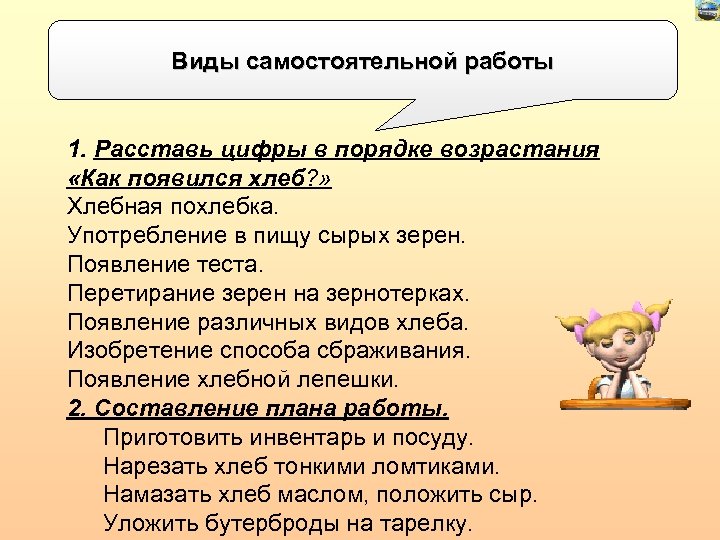 Виды самостоятельной работы

1. Расставь цифры в порядке возрастания «Как появился хлеб?»
Хлебная похлебка.
Употребление в пищу сырых зерен.
Появление теста.
Перетирание зерен на зернотерках.
Появление различных видов хлеба.
Изобретение способа сбраживания.
Появление хлебной лепешки.
2. Составление плана работы.
Приготовить инвентарь и посуду.
Нарезать хлеб тонкими ломтиками.
Намазать хлеб маслом, положить сыр.
Уложить бутерброды на тарелку.